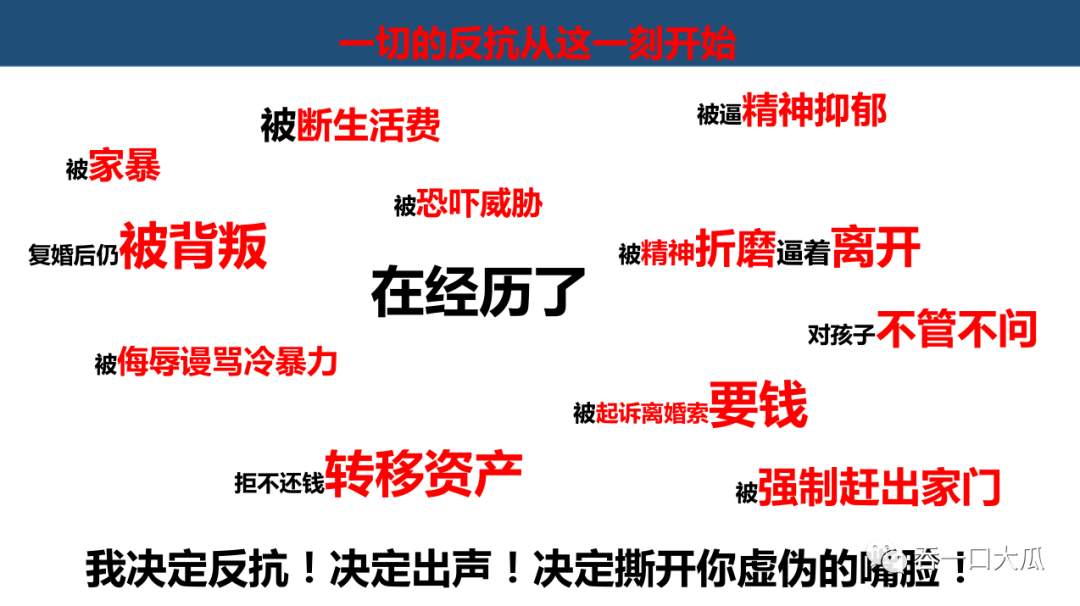 一切的反抗从这一刻开始

被断生活费

被逼精神抑郁

被家暴

被恐吓威胁

复婚后仍被背叛

被精神折磨逼着离开

在经历了

对孩子不管不问

被侮辱谩骂冷暴力

被起诉离婚索要钱

拒不还钱转移资产

被强制赶出家门

我决定反抗！决定出声！决定撕开你虚伪的嘴脸！

吞一口大瓜